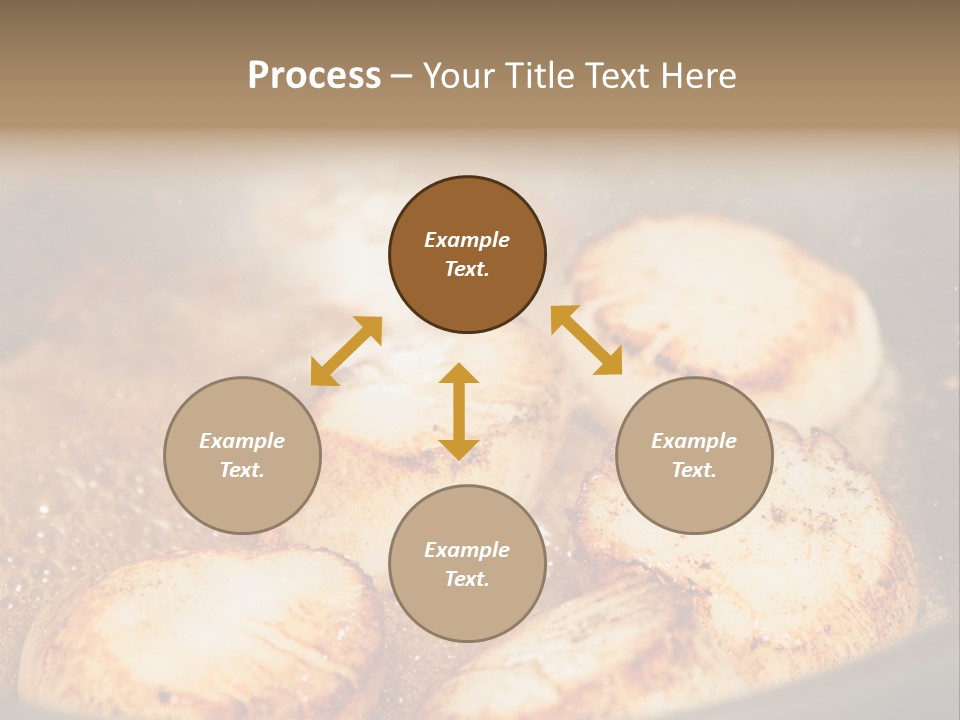 Process – Your Title Text Here

Example Text.

Example Text.

Example Text.

Example Text.